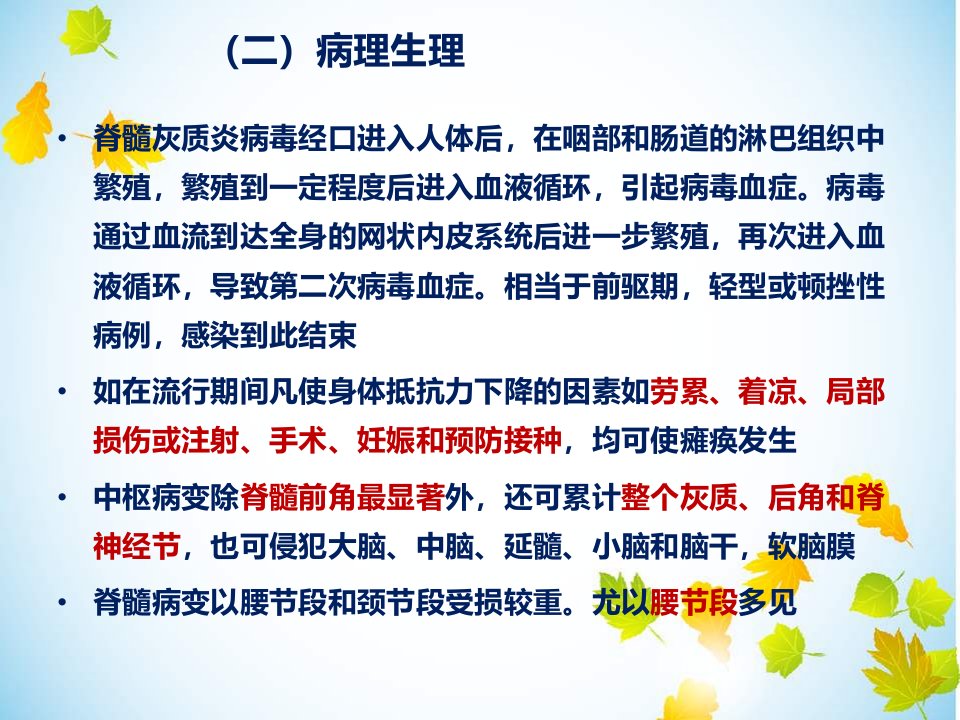 （二）病理生理

• 脊髓灰质炎病毒经口进入人体后，在咽部和肠道的淋巴组织中繁殖，繁殖到一定程度后进入血液循环，引起病毒血症。病毒通过血流到达全身的网状内皮系统后进一步繁殖，再次进入血液循环，导致第二次病毒血症。相当于前驱期，轻型或顿挫性病例，感染到此结束

• 如在流行期间凡使身体抵抗力下降的因素如劳累、着凉、局部损伤或注射、手术、妊娠和预防接种，均可使瘫痪发生

• 中枢病变除脊髓前角最显著外，还可累计整个灰质、后角和脊神经节，也可侵犯大脑、中脑、延髓、小脑和脑干，软脑膜

• 脊髓病变以腰节段和颈节段受损较重。尤以腰节段多见